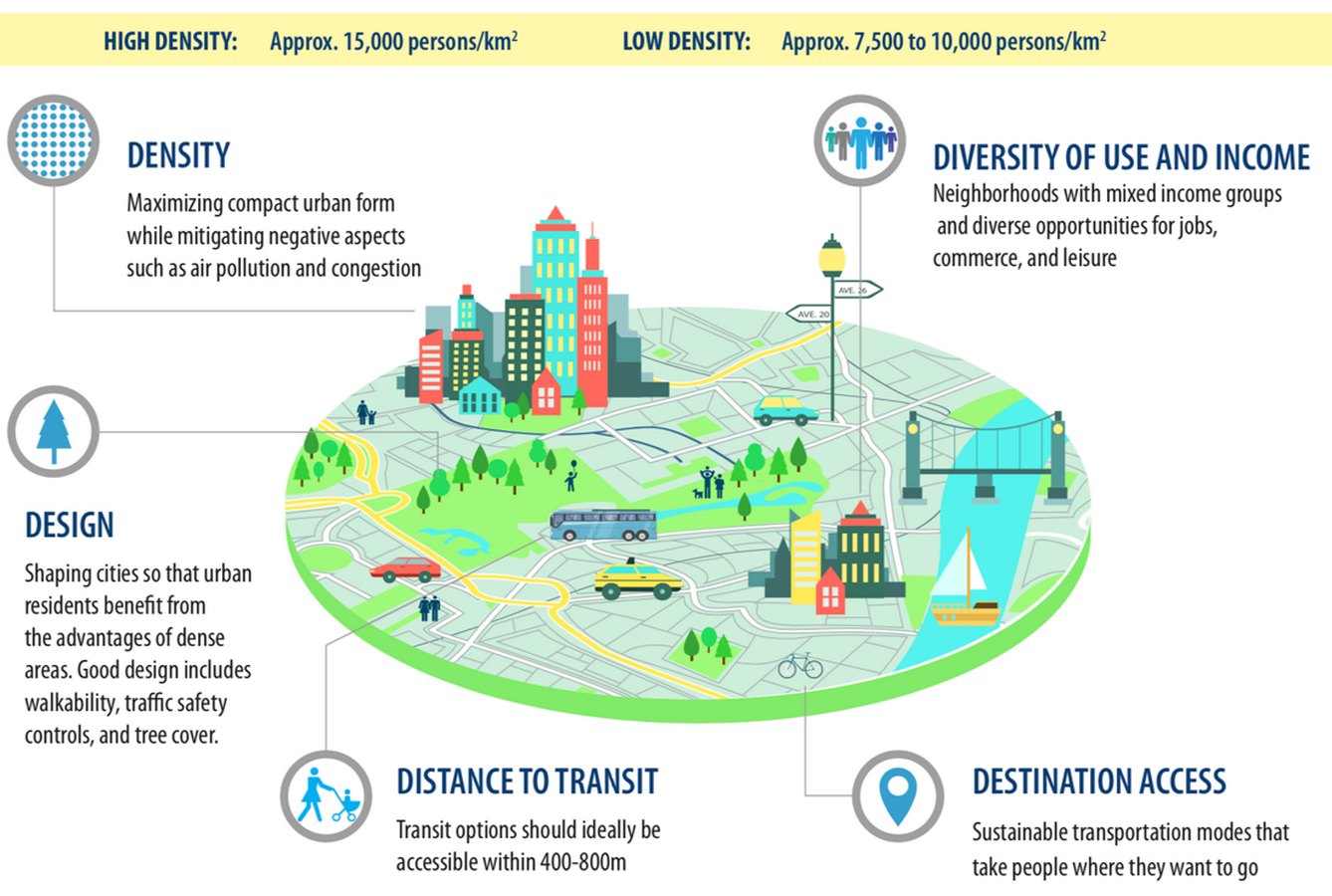 HIGH DENSITY: Approx. 15,000 persons/km$^2$ LOW DENSITY: Approx. 7,500 to 10,000 persons/km$^2$

DENSITY
Maximizing compact urban form while mitigating negative aspects such as air pollution and congestion

DIVERSITY OF USE AND INCOME
Neighborhoods with mixed income groups and diverse opportunities for jobs, commerce, and leisure

AVE. 26
AVE. 20

DESIGN
Shaping cities so that urban residents benefit from the advantages of dense areas. Good design includes walkability, traffic safety controls, and tree cover.

DISTANCE TO TRANSIT
Transit options should ideally be accessible within 400-800m

DESTINATION ACCESS
Sustainable transportation modes that take people where they want to go